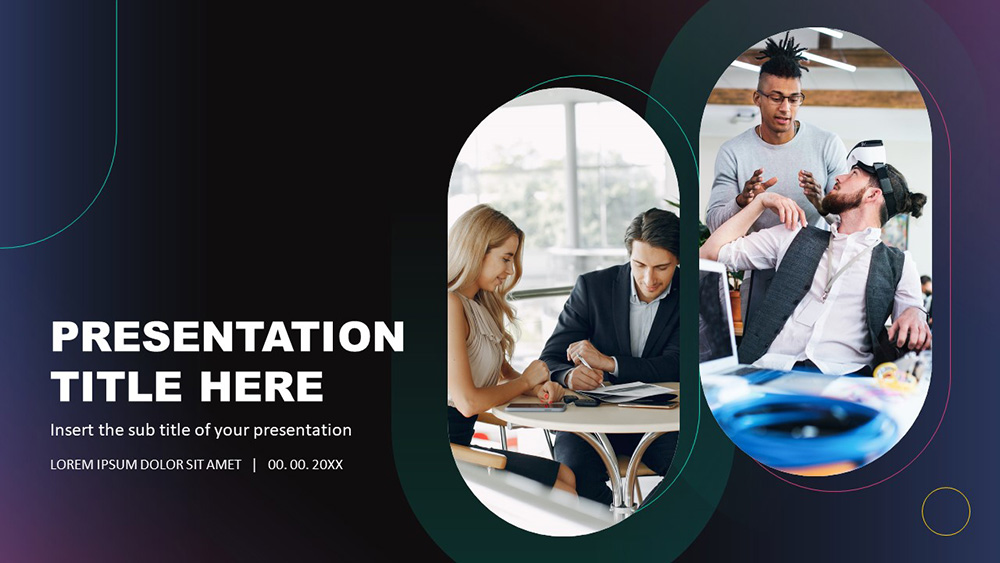 PRESENTATION TITLE HERE

Insert the sub title of your presentation

LOREM IPSUM DOLOR SIT AMET | 00. 00. 20XX